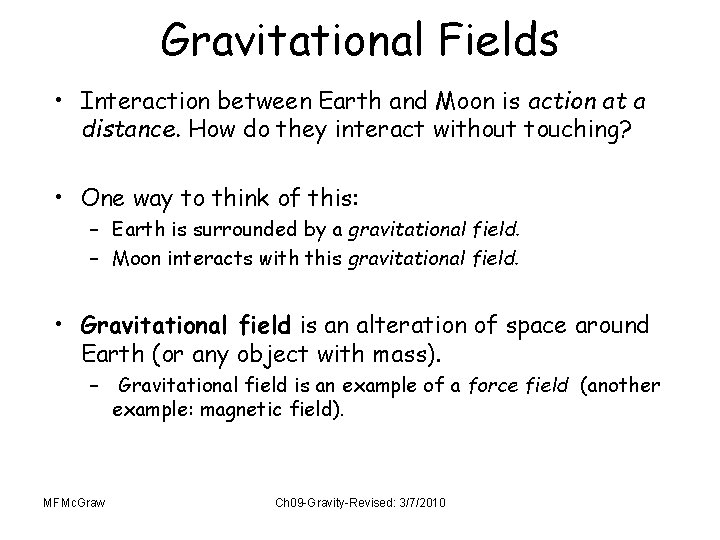 Gravitational Fields

• Interaction between Earth and Moon is action at a distance. How do they interact without touching?

• One way to think of this:
– Earth is surrounded by a gravitational field.
– Moon interacts with this gravitational field.

• Gravitational field is an alteration of space around Earth (or any object with mass).
– Gravitational field is an example of a force field (another example: magnetic field).

MFMcGraw

Ch09-Gravity-Revised: 3/7/2010